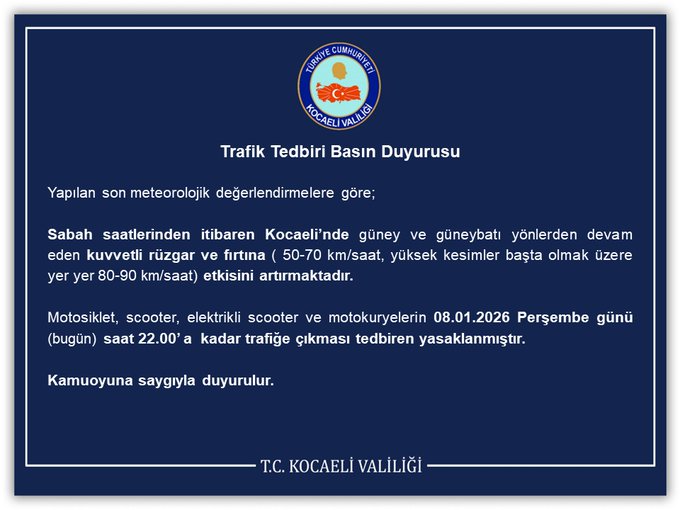 TÜRKİYE CUMHURİYETİ
KOCAELİ VALİLİĞİ

Trafik Tedbiri Basın Duyurusu

Yapılan son meteorolojik değerlendirmelere göre;

Sabah saatlerinden itibaren Kocaeli'nde güney ve güneybatı yönlerden devam eden kuvvetli rüzgar ve fırtına ( 50-70 km/saat, yüksek kesimler başta olmak üzere yer yer 80-90 km/saat) etkisini artırmaktadır.

Motosiklet, scooter, elektrikli scooter ve motokuryelerin 08.01.2026 Perşembe günü (bugün) saat 22.00' a kadar trafiğe çıkması tedbiren yasaklanmıştır.

Kamuoyuna saygıyla duyurulur.

T.C. KOCAELİ VALİLİĞİ